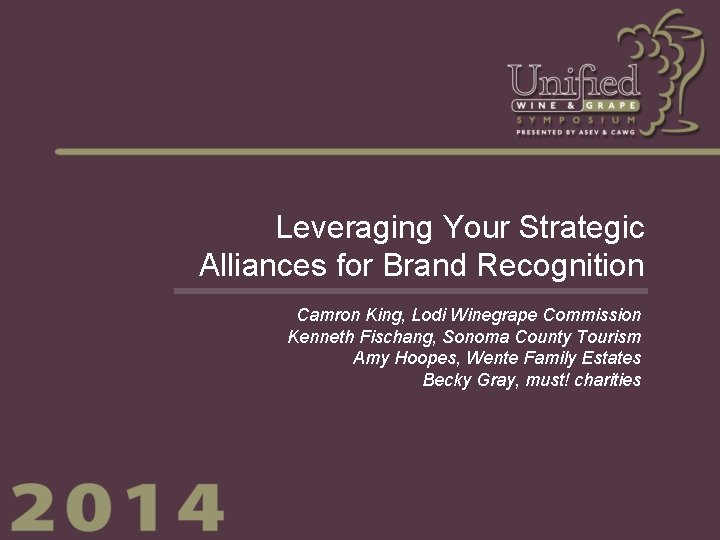 Unified
WINE & GRAPE
SYMPOSIUM
PRESENTED BY ASEV & CAWG

Leveraging Your Strategic Alliances for Brand Recognition

Camron King, Lodi Winegrape Commission
Kenneth Fischang, Sonoma County Tourism
Amy Hoopes, Wente Family Estates
Becky Gray, must! charities

2014